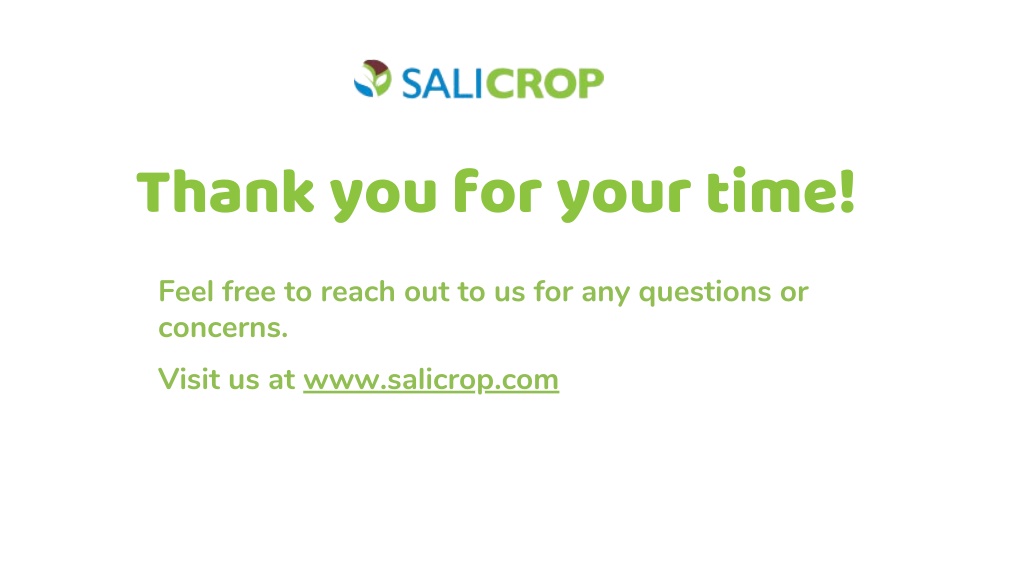 SALICROP

Thank you for your time!

Feel free to reach out to us for any questions or concerns.

Visit us at www.salicrop.com